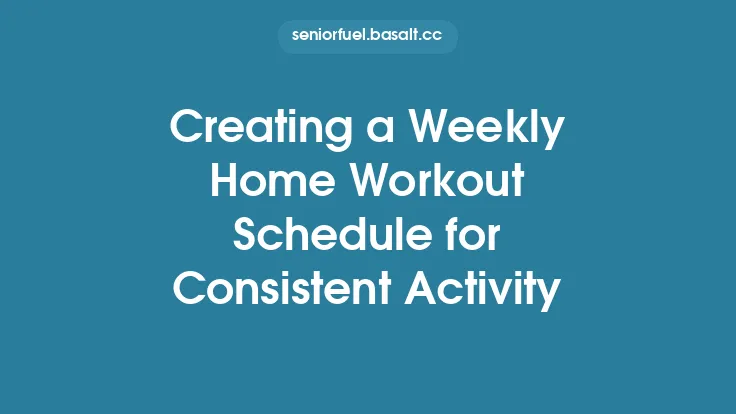 seniorfuel.basalt.cc

Creating a Weekly Home Workout Schedule for Consistent Activity